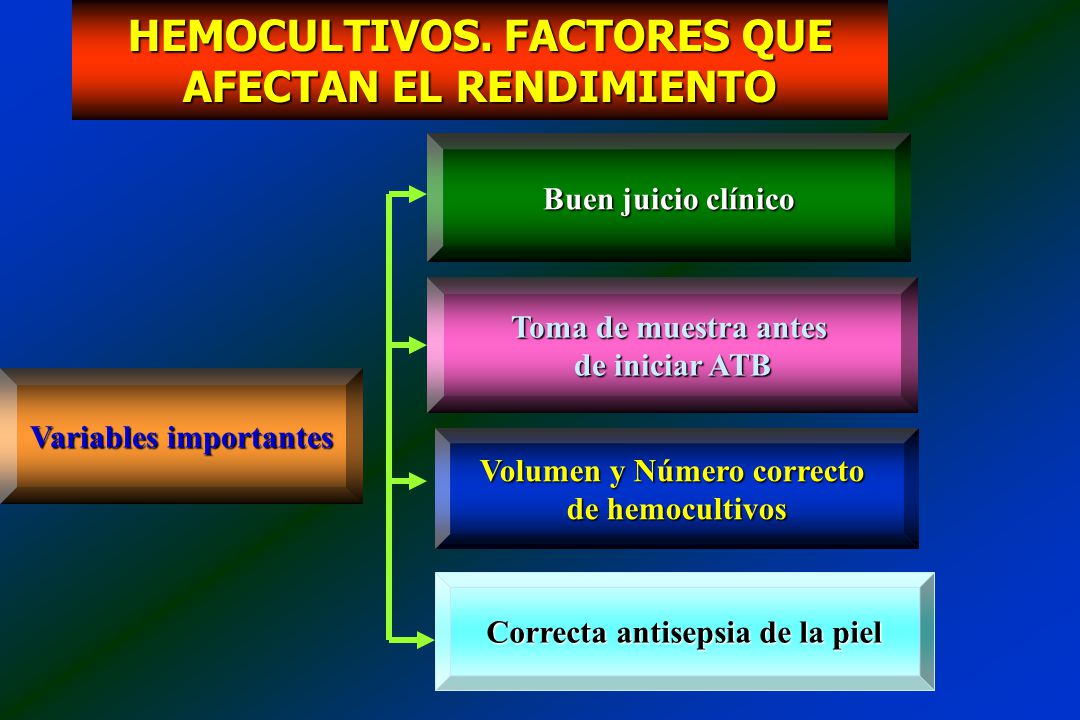 HEMOCULTIVOS. FACTORES QUE AFECTAN EL RENDIMIENTO

Variables importantes

Buen juicio clínico

Toma de muestra antes de iniciar ATB

Volumen y Número correcto de hemocultivos

Correcta antisepsia de la piel